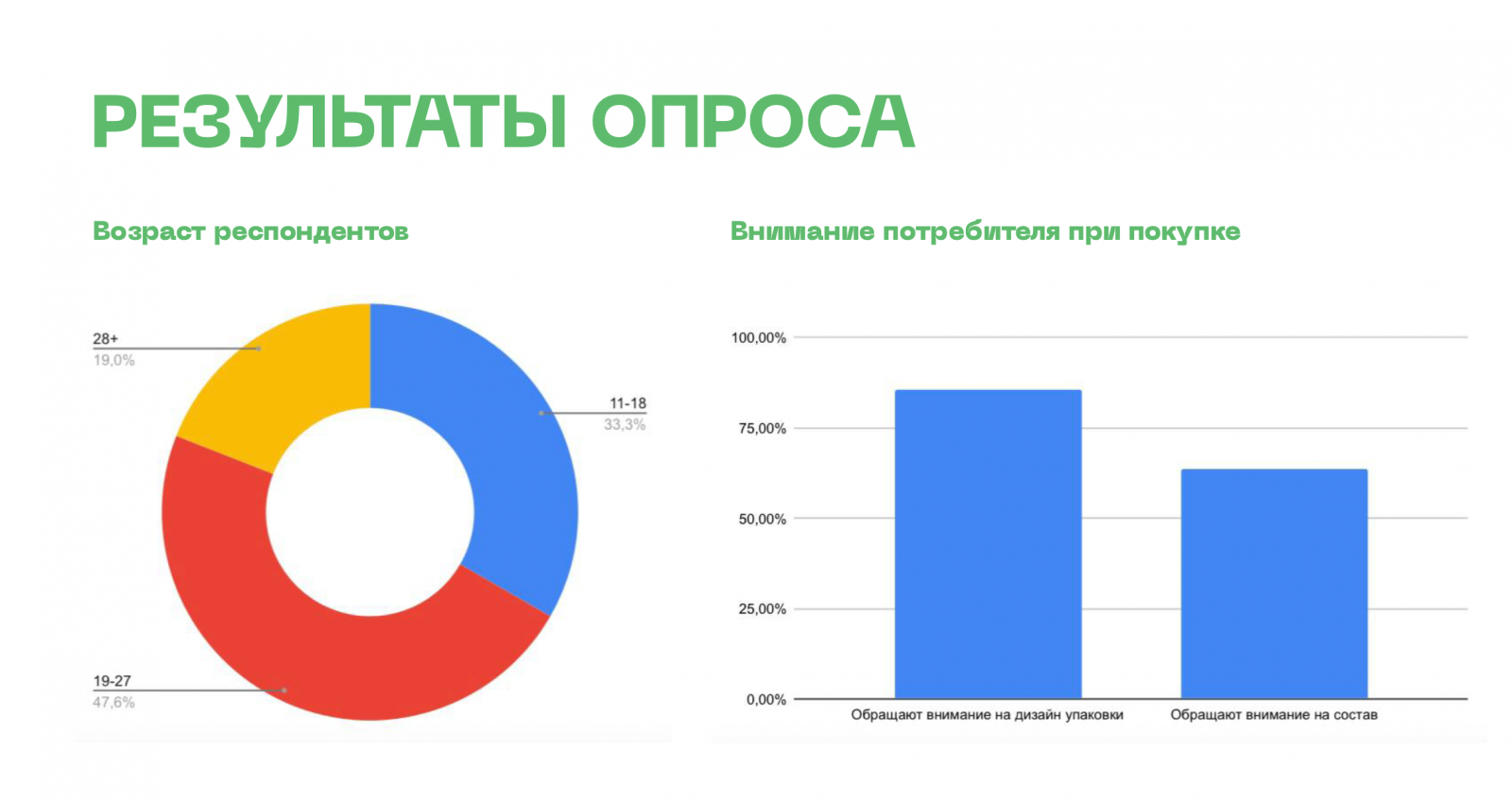 РЕЗУЛЬТАТЫ ОПРОСА

Возраст респондентов

28+
19,0%

11-18
33,3%

19-27
47,6%

Внимание потребителя при покупке

100,00%
75,00%
50,00%
25,00%
0,00%

Обращают внимание на дизайн упаковки

Обращают внимание на состав